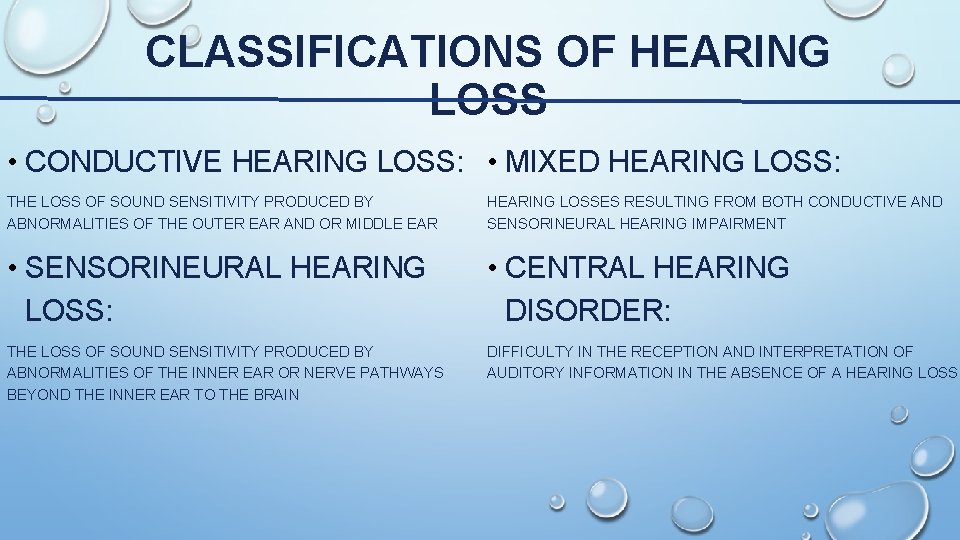 CLASSIFICATIONS OF HEARING LOSS

• CONDUCTIVE HEARING LOSS:

THE LOSS OF SOUND SENSITIVITY PRODUCED BY ABNORMALITIES OF THE OUTER EAR AND OR MIDDLE EAR

• SENSORINEURAL HEARING LOSS:

THE LOSS OF SOUND SENSITIVITY PRODUCED BY ABNORMALITIES OF THE INNER EAR OR NERVE PATHWAYS BEYOND THE INNER EAR TO THE BRAIN

• MIXED HEARING LOSS:

HEARING LOSSES RESULTING FROM BOTH CONDUCTIVE AND SENSORINEURAL HEARING IMPAIRMENT

• CENTRAL HEARING DISORDER:

DIFFICULTY IN THE RECEPTION AND INTERPRETATION OF AUDITORY INFORMATION IN THE ABSENCE OF A HEARING LOSS